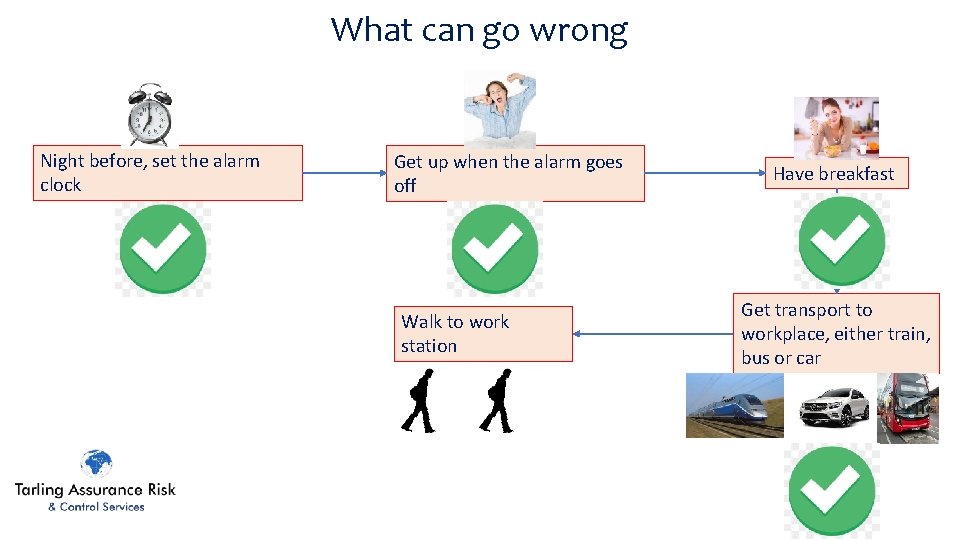 What can go wrong

Night before, set the alarm clock

Get up when the alarm goes off

Have breakfast

Get transport to workplace, either train, bus or car

Walk to work station

Tarling Assurance Risk
& Control Services